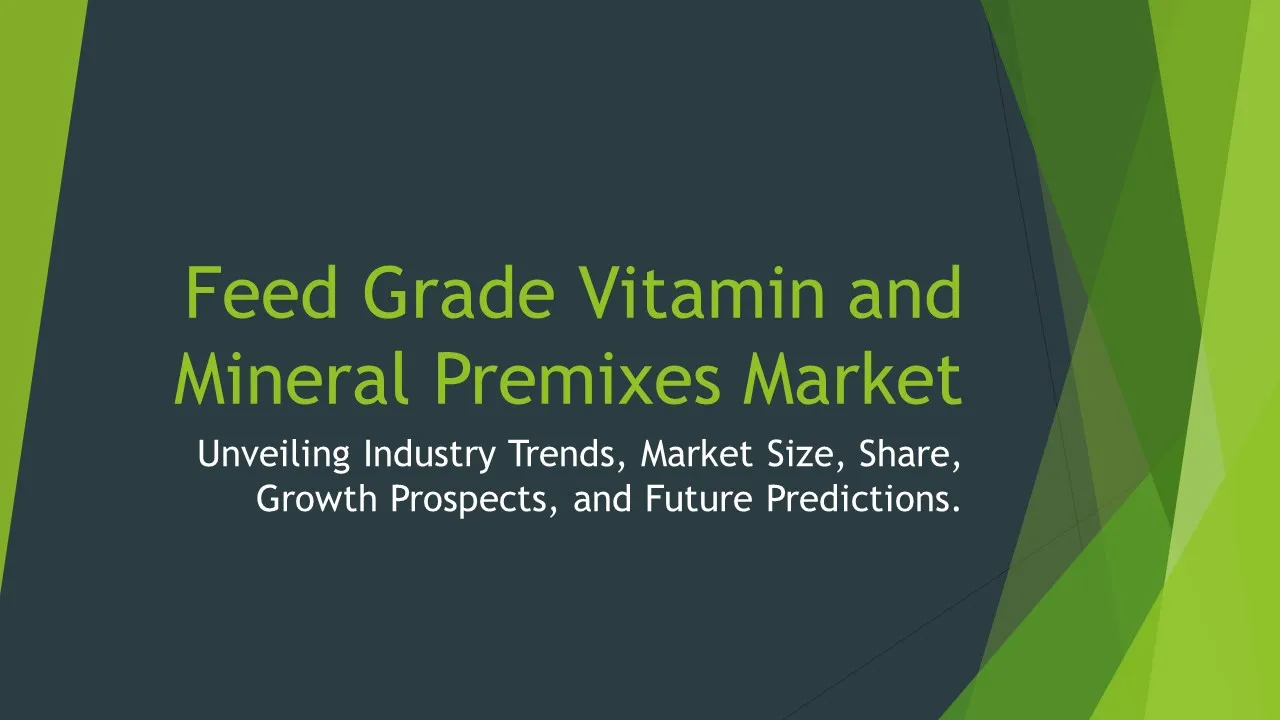 Feed Grade Vitamin and Mineral Premixes Market

Unveiling Industry Trends, Market Size, Share, Growth Prospects, and Future Predictions.